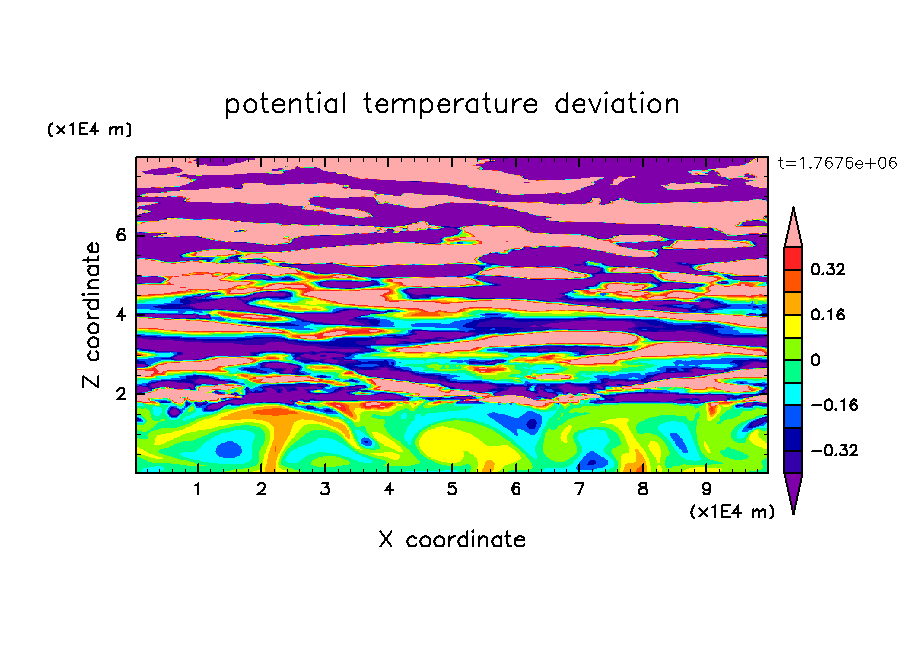 potential temperature deviation

(x1E4 m)

t=1.7676e+06

Z coordinate

6
4
2

0.32
0.16
0
−0.16
−0.32

1 2 3 4 5 6 7 8 9

(x1E4 m)

X coordinate